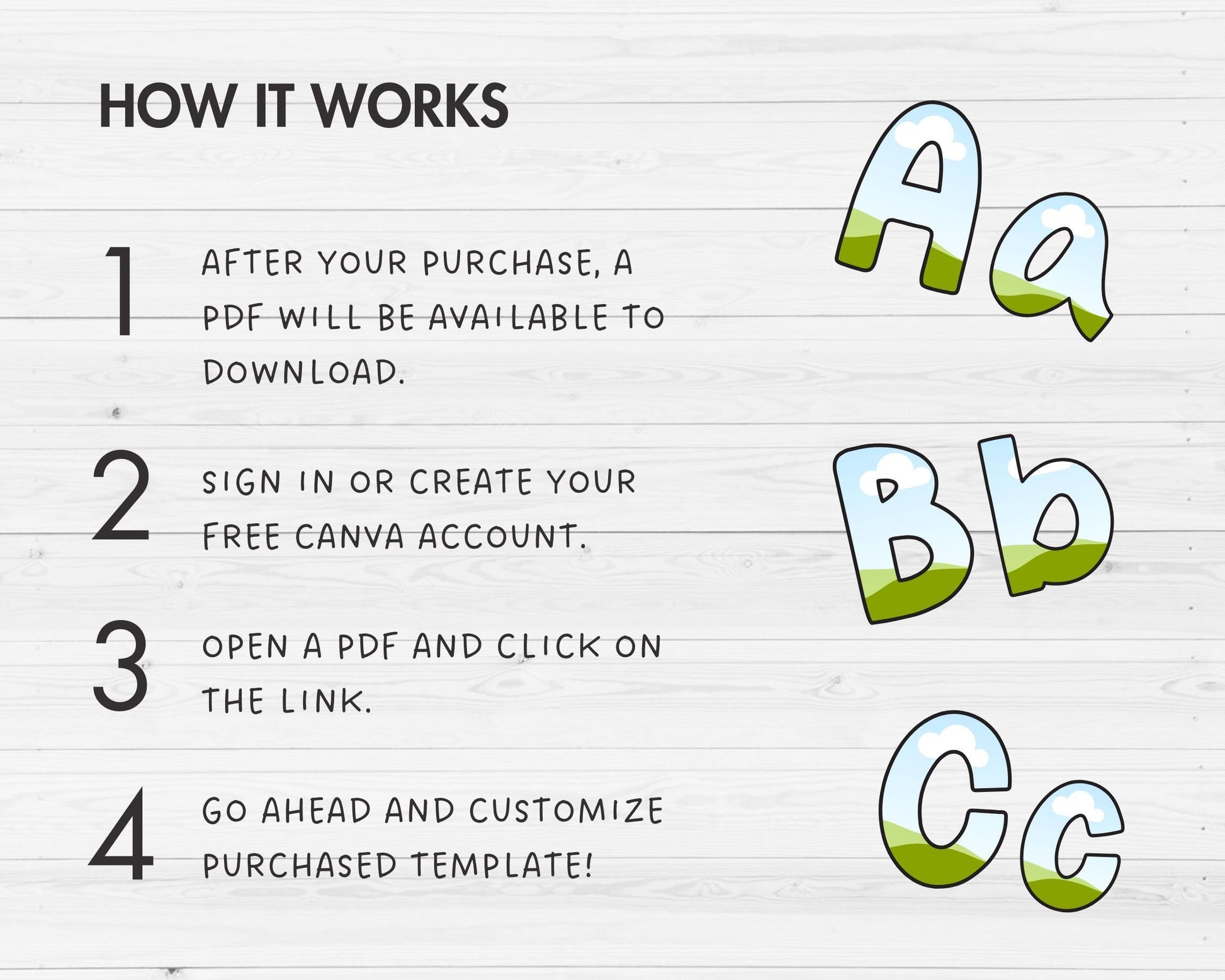 HOW IT WORKS

1 AFTER YOUR PURCHASE, A PDF WILL BE AVAILABLE TO DOWNLOAD.

2 SIGN IN OR CREATE YOUR FREE CANVA ACCOUNT.

3 OPEN A PDF AND CLICK ON THE LINK.

4 GO AHEAD AND CUSTOMIZE PURCHASED TEMPLATE!

Aa
Bb
Cc